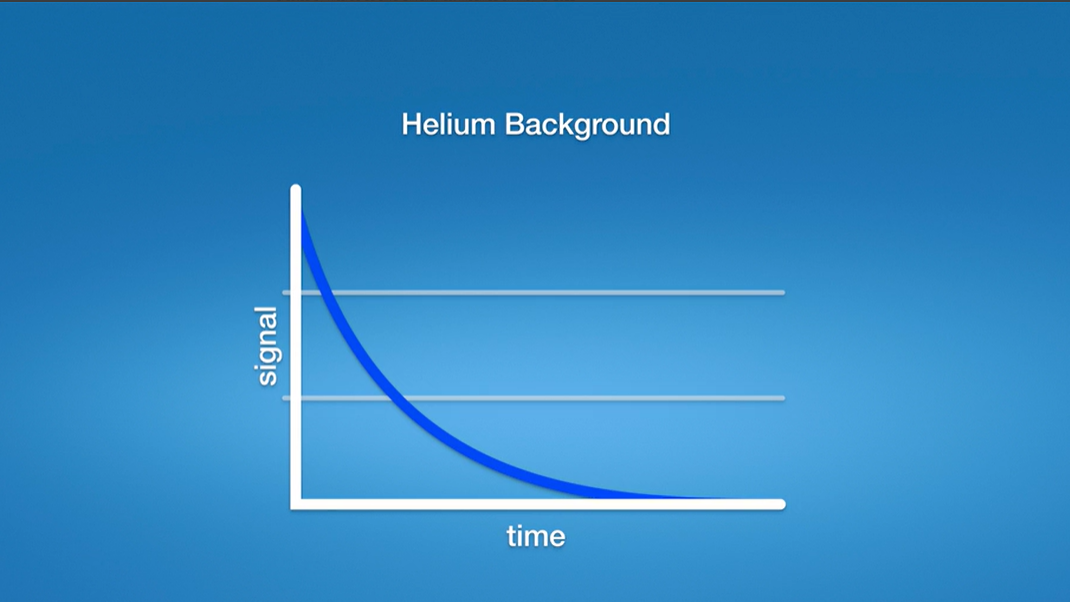 Helium Background

signal

time